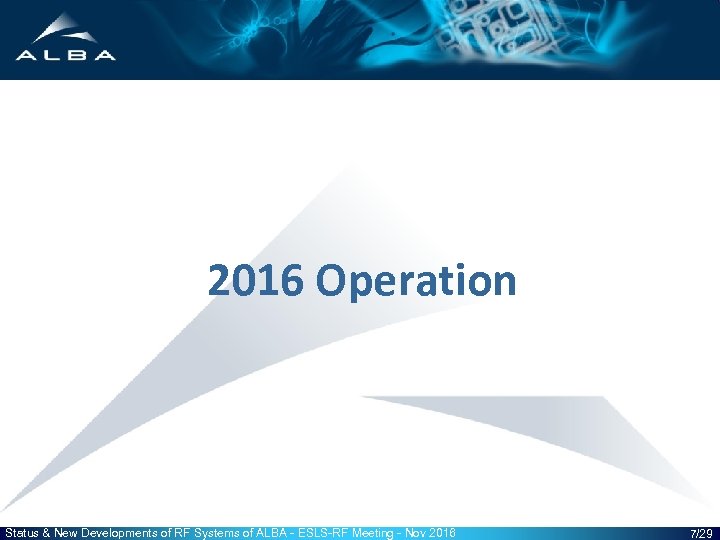 ALBA

2016 Operation

Status & New Developments of RF Systems of ALBA - ESLS-RF Meeting - Nov 2016

7/29